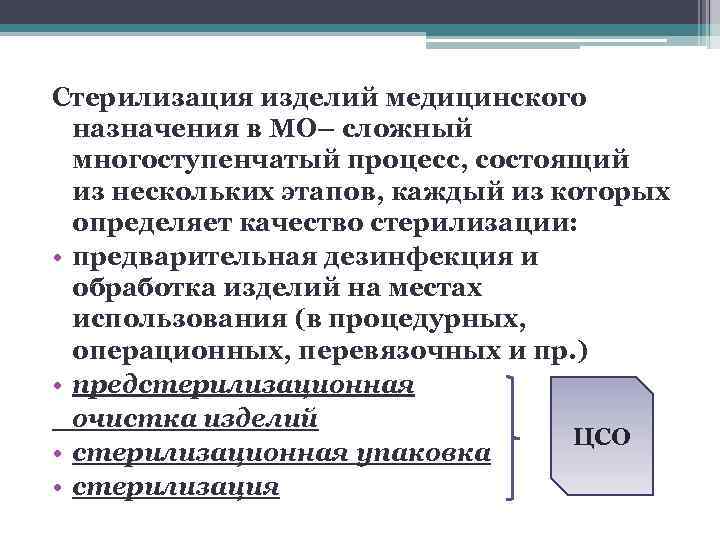 Стерилизация изделий медицинского назначения в МО– сложный многоступенчатый процесс, состоящий из нескольких этапов, каждый из которых определяет качество стерилизации:

• предварительная дезинфекция и обработка изделий на местах использования (в процедурных, операционных, перевязочных и пр.)
• предстерилизационная очистка изделий
• стерилизационная упаковка
• стерилизация

ЦСО